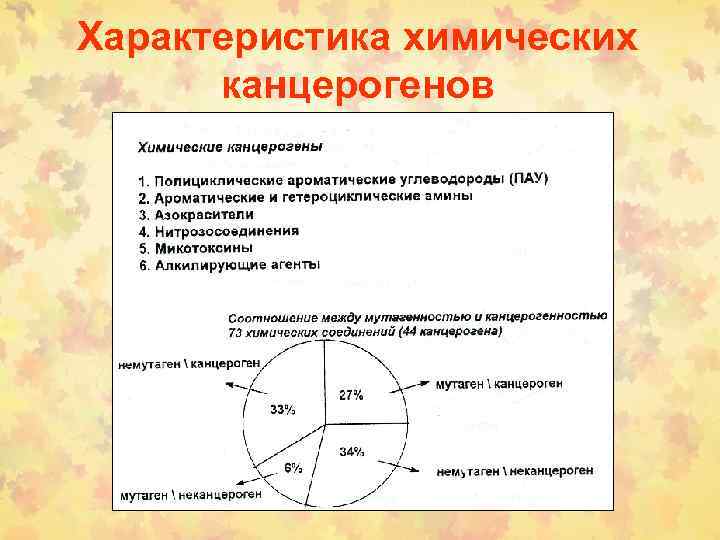 Характеристика химических канцерогенов

Химические канцерогены

1. Полициклические ароматические углеводороды (ПАУ)
2. Ароматические и гетероциклические амины
3. Азокрасители
4. Нитрозосоединения
5. Микотоксины
6. Алкилирующие агенты

Соотношение между мутагенностью и канцерогенностью 73 химических соединений (44 канцерогена)

немутаген \ канцероген
33%
27%
мутаген \ канцероген
34%
немутаген \ неканцероген
6%
мутаген \ неканцероген